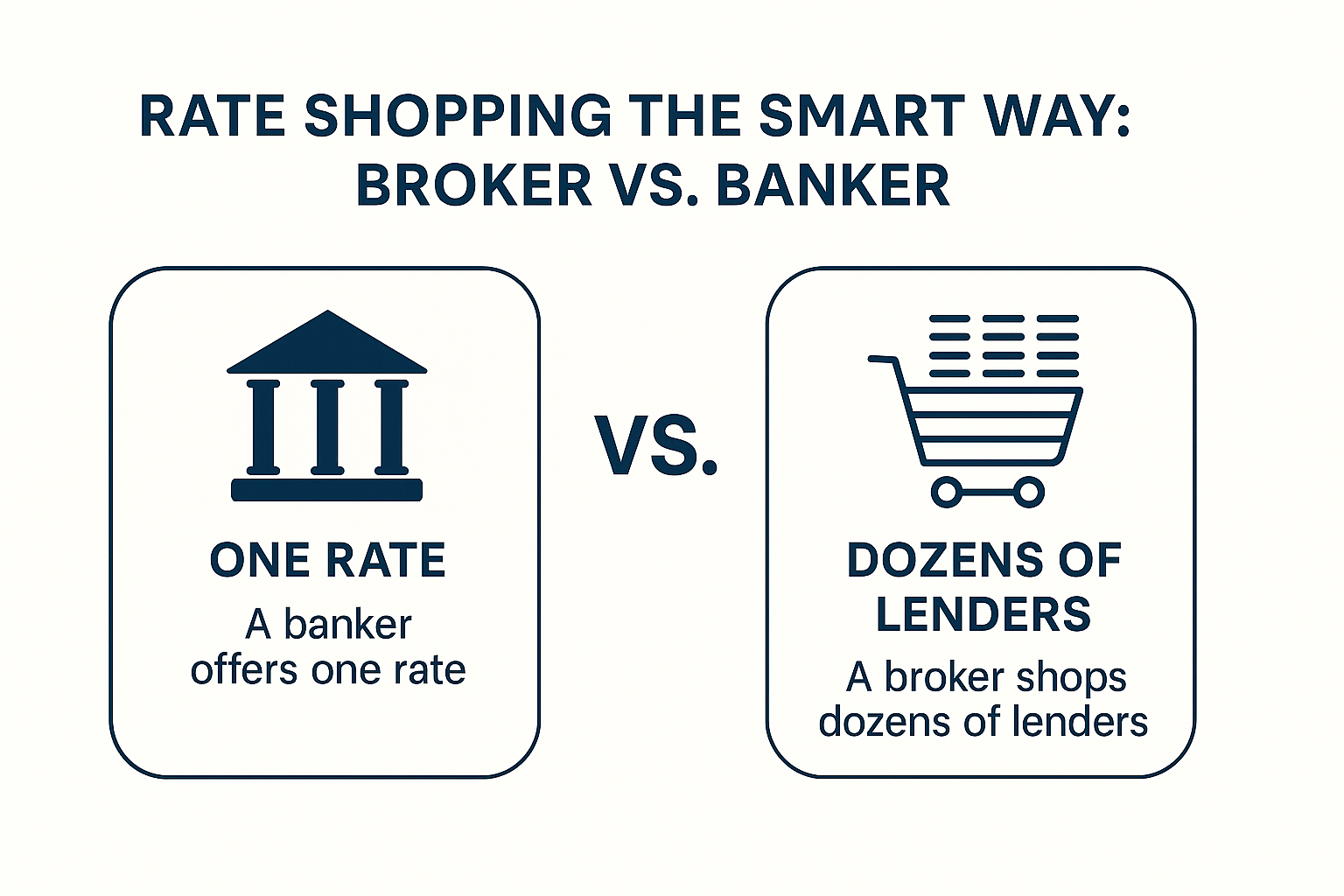 RATE SHOPPING THE SMART WAY: BROKER VS. BANKER

ONE RATE

A banker offers one rate

VS.

DOZENS OF LENDERS

A broker shops dozens of lenders